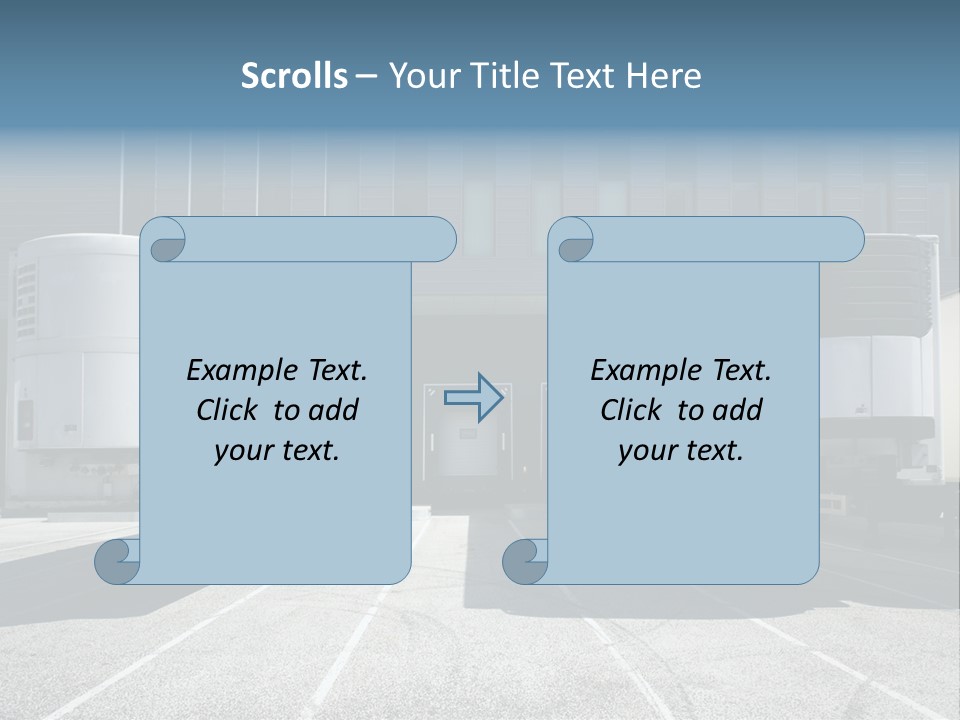 Scrolls – Your Title Text Here

Example Text. Click to add your text.

Example Text. Click to add your text.